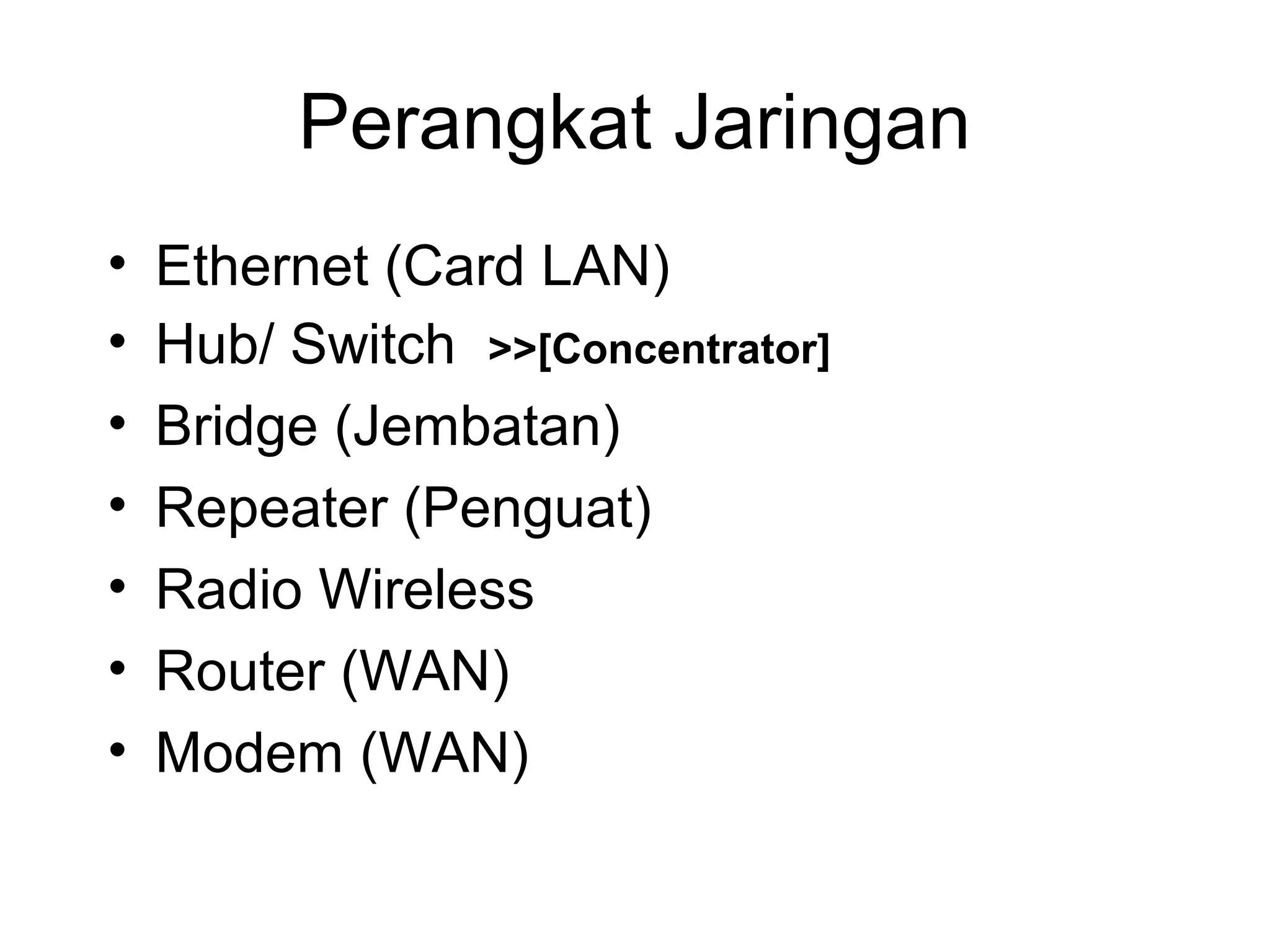 Perangkat Jaringan

• Ethernet (Card LAN)
• Hub/ Switch >>[Concentrator]
• Bridge (Jembatan)
• Repeater (Penguat)
• Radio Wireless
• Router (WAN)
• Modem (WAN)